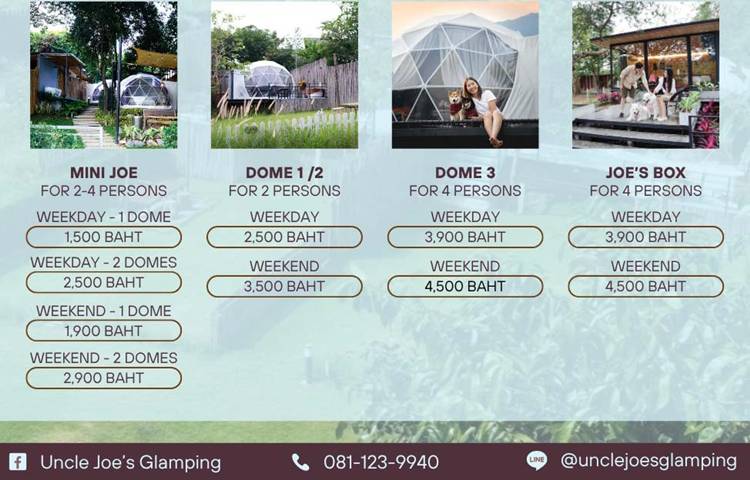 MINI JOE
FOR 2-4 PERSONS

WEEKDAY - 1 DOME
1,500 BAHT

WEEKDAY - 2 DOMES
2,500 BAHT

WEEKEND - 1 DOME
1,900 BAHT

WEEKEND - 2 DOMES
2,900 BAHT

DOME 1 /2
FOR 2 PERSONS

WEEKDAY
2,500 BAHT

WEEKEND
3,500 BAHT

DOME 3
FOR 4 PERSONS

WEEKDAY
3,900 BAHT

WEEKEND
4,500 BAHT

JOE'S BOX
FOR 4 PERSONS

WEEKDAY
3,900 BAHT

WEEKEND
4,500 BAHT

Uncle Joe's Glamping

081-123-9940

LINE

@unclejoesglamping